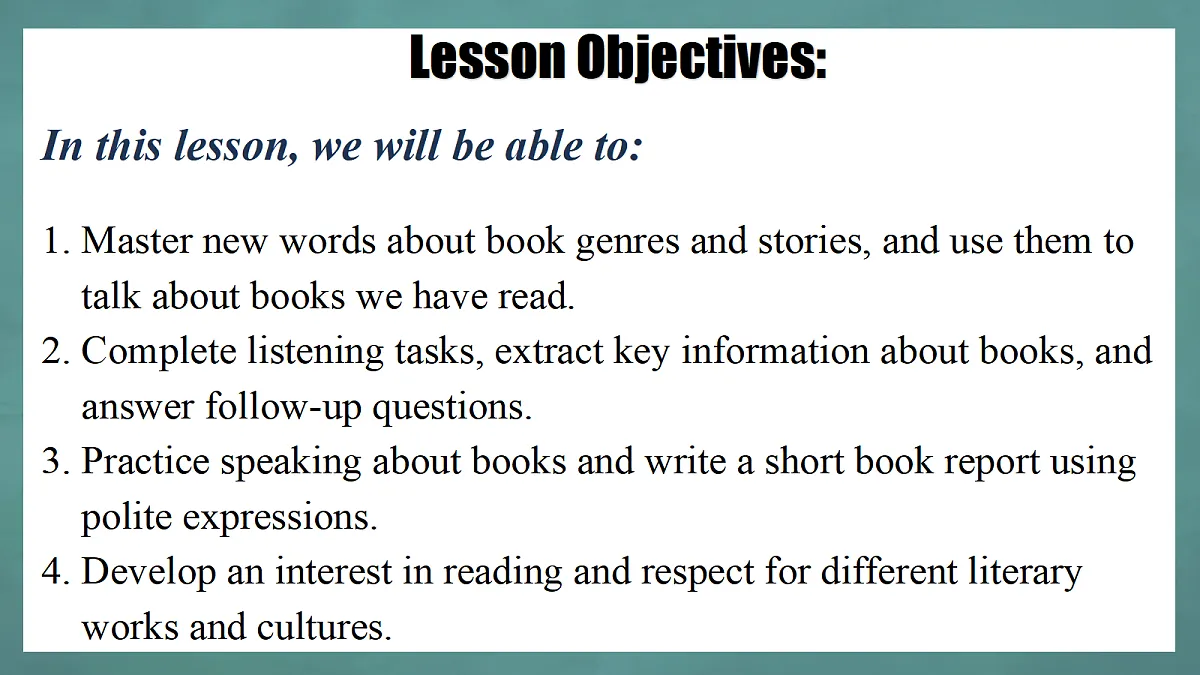 Lesson Objectives:

In this lesson, we will be able to:

1. Master new words about book genres and stories, and use them to talk about books we have read.
2. Complete listening tasks, extract key information about books, and answer follow-up questions.
3. Practice speaking about books and write a short book report using polite expressions.
4. Develop an interest in reading and respect for different literary works and cultures.